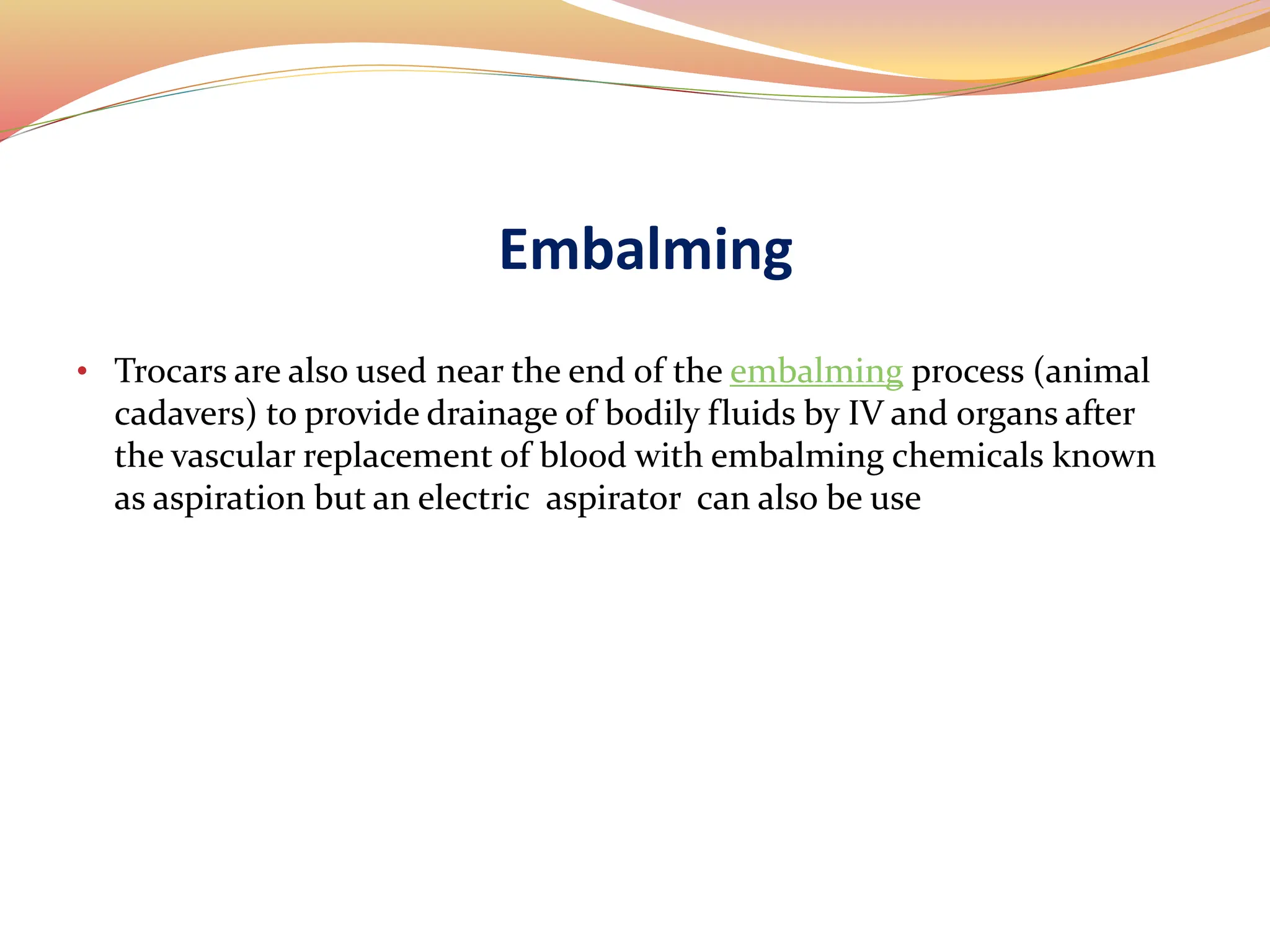 Embalming

• Trocars are also used near the end of the embalming process (animal cadavers) to provide drainage of bodily fluids by IV and organs after the vascular replacement of blood with embalming chemicals known as aspiration but an electric aspirator can also be use